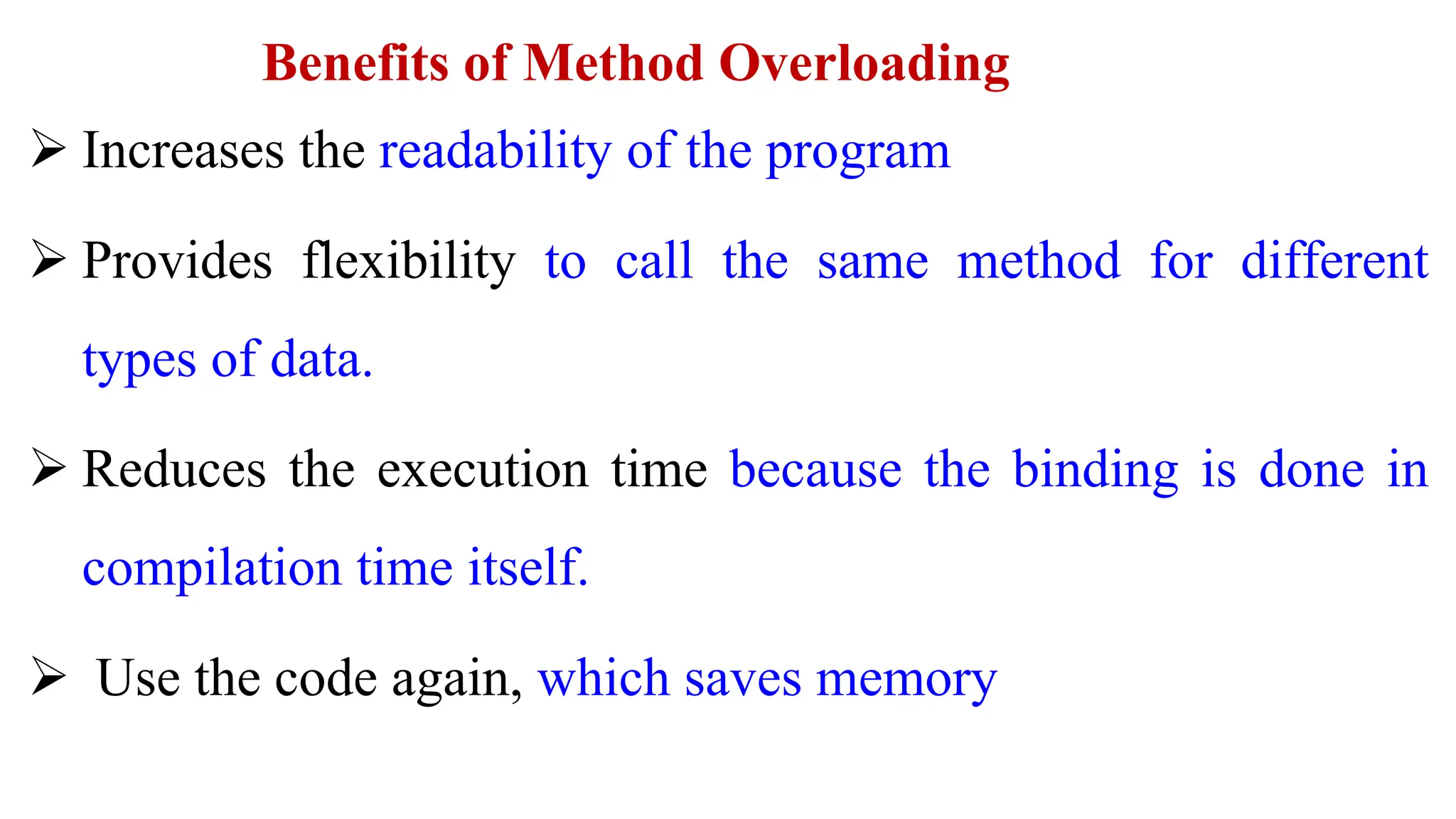 Benefits of Method Overloading

➢ Increases the readability of the program

➢ Provides flexibility to call the same method for different types of data.

➢ Reduces the execution time because the binding is done in compilation time itself.

➢ Use the code again, which saves memory